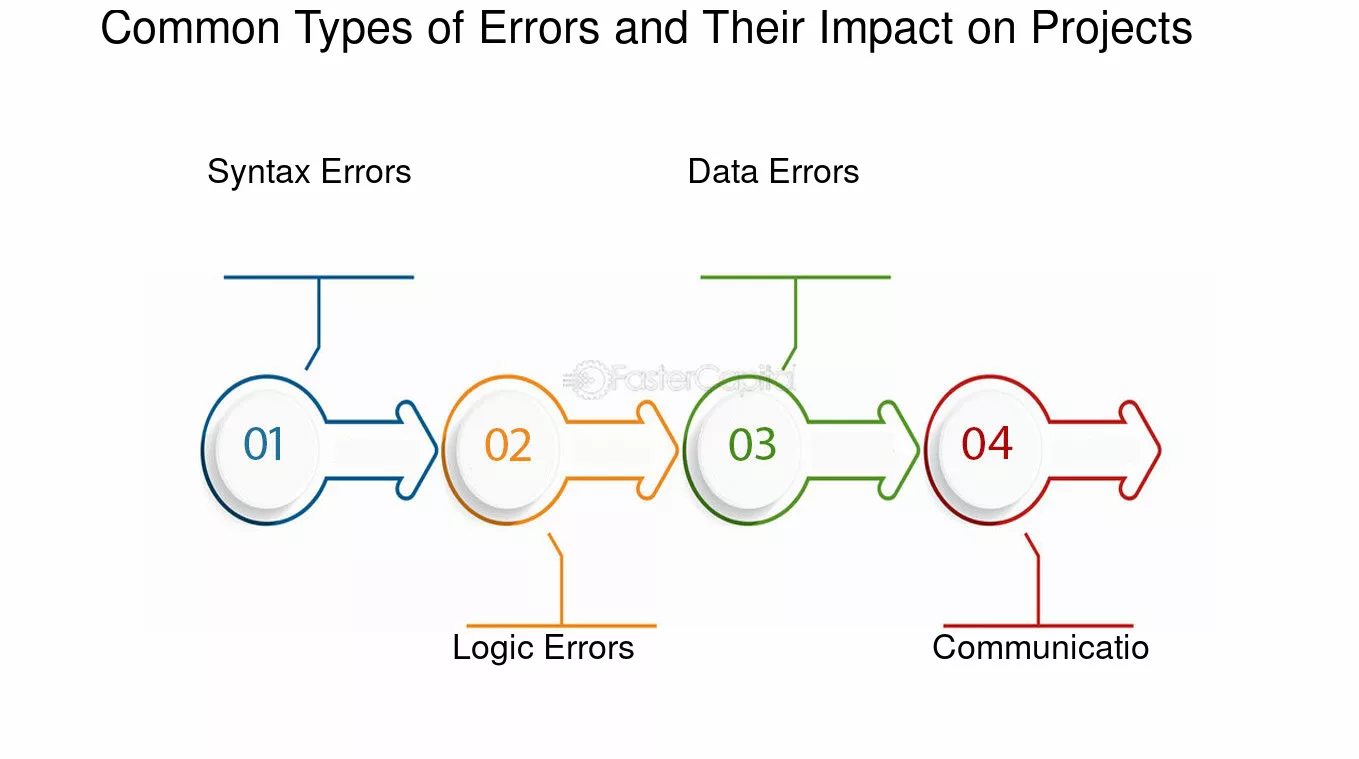 Common Types of Errors and Their Impact on Projects

Syntax Errors

Data Errors

FasterCapital

01

02

03

04

Logic Errors

Communicatio